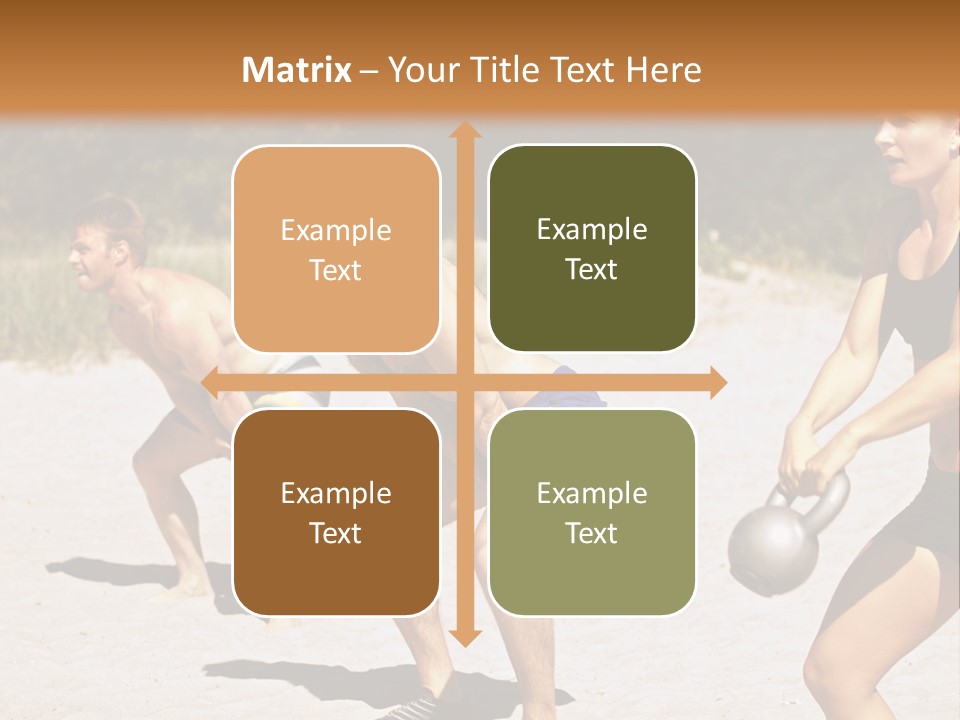 Matrix – Your Title Text Here

Example Text

Example Text

Example Text

Example Text